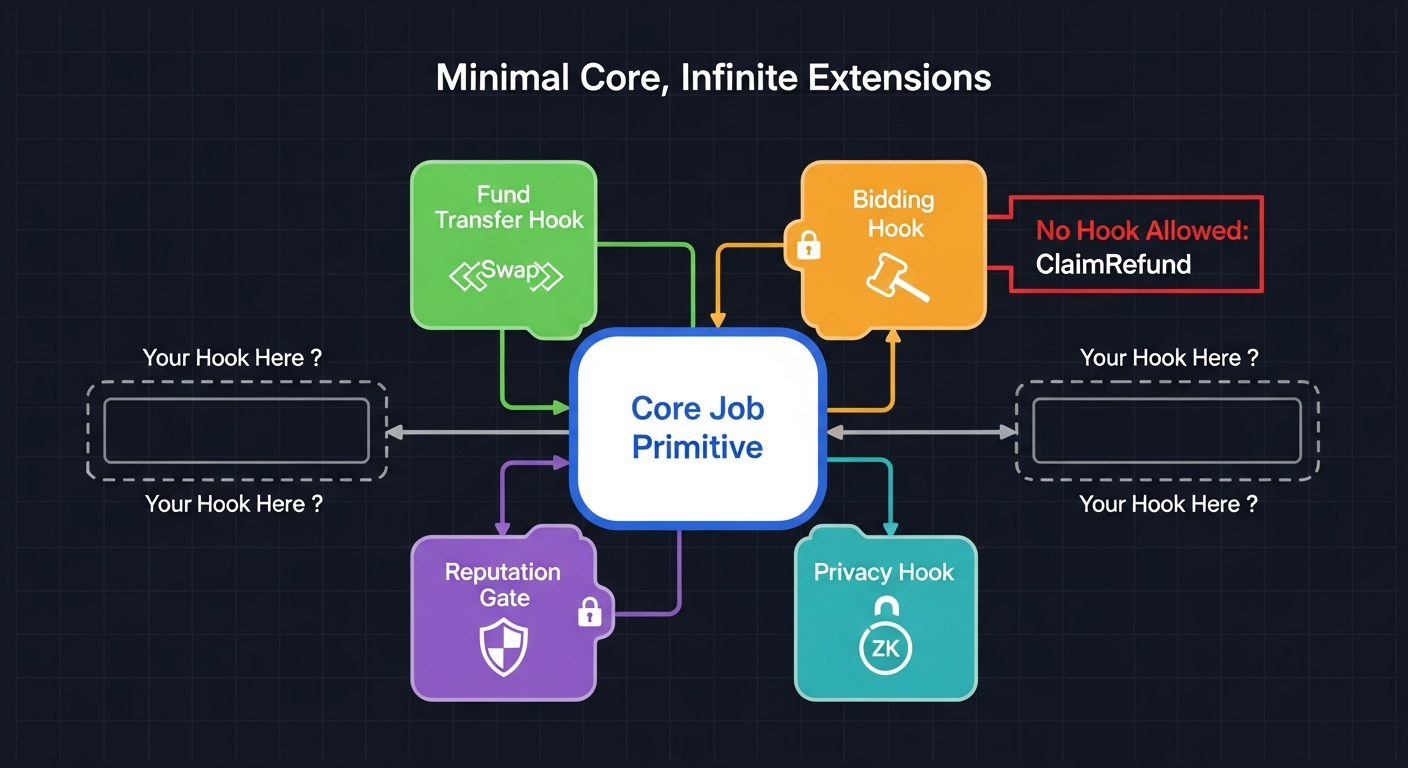 Minimal Core, Infinite Extensions

Fund Transfer Hook

Swap

Bidding Hook

No Hook Allowed: ClaimRefund

Your Hook Here ?

Your Hook Here ?

Core Job Primitive

Your Hook Here ?

Your Hook Here ?

Reputation Gate

Privacy Hook

ZK